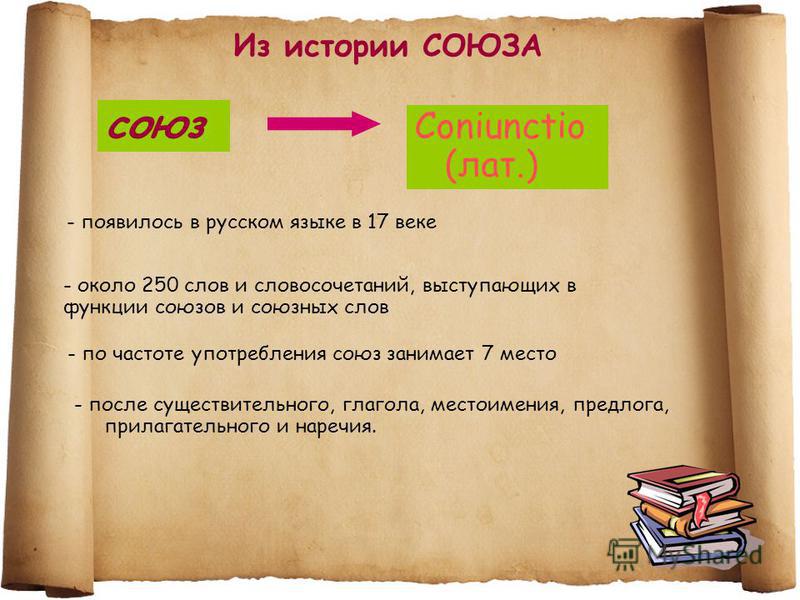 Из истории СОЮЗА

СОЮЗ

Coniunctio (лат.)

- появилось в русском языке в 17 веке

- около 250 слов и словосочетаний, выступающих в функции союзов и союзных слов

- по частоте употребления союз занимает 7 место

- после существительного, глагола, местоимения, предлога, прилагательного и наречия.

MyShared